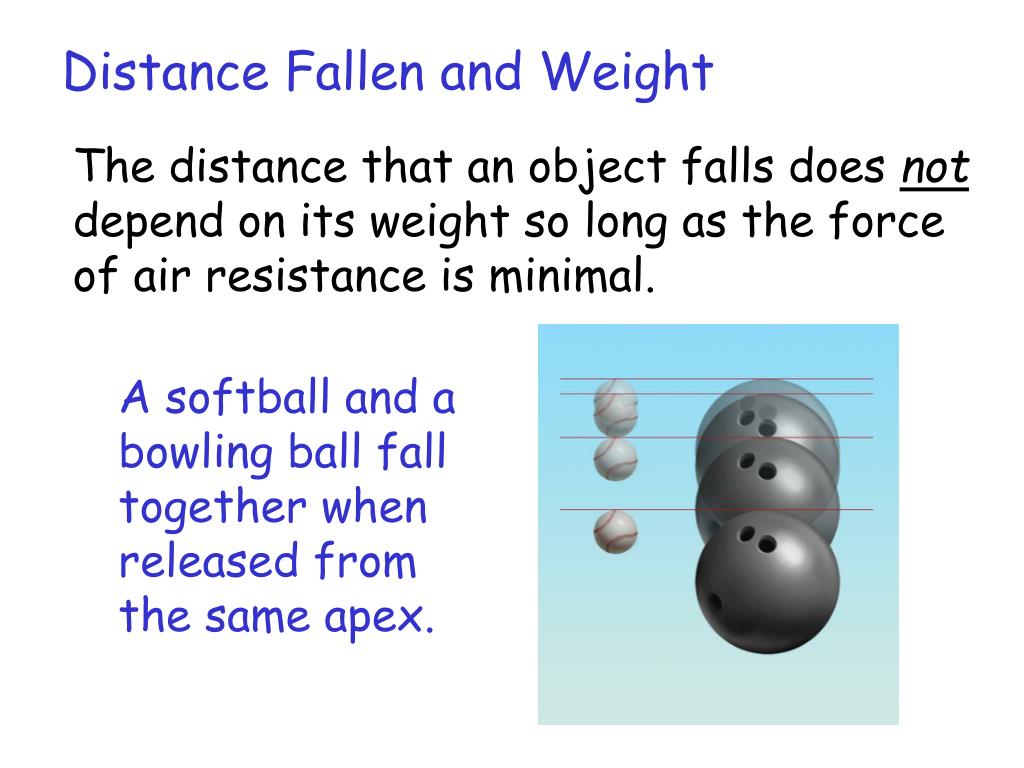 Distance Fallen and Weight

The distance that an object falls does not depend on its weight so long as the force of air resistance is minimal.

A softball and a bowling ball fall together when released from the same apex.